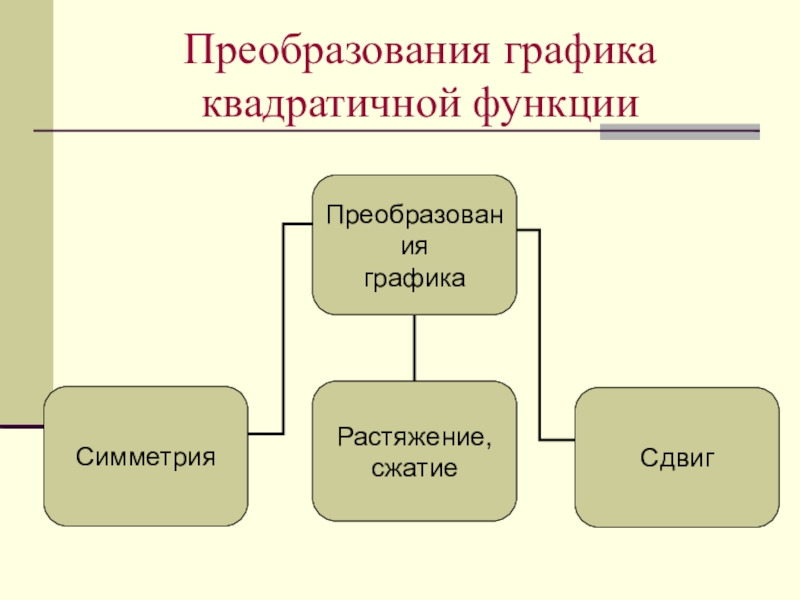 Преобразования графика квадратичной функции

Преобразования графика

Симметрия

Растяжение, сжатие

Сдвиг